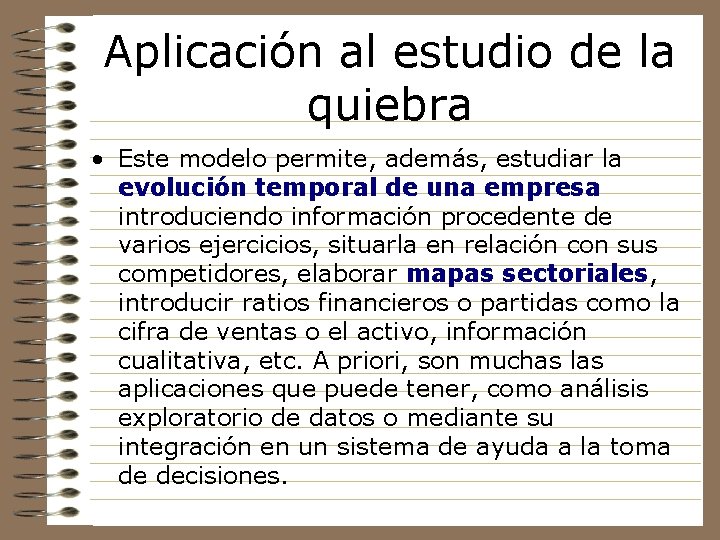 Aplicación al estudio de la quiebra

• Este modelo permite, además, estudiar la evolución temporal de una empresa introduciendo información procedente de varios ejercicios, situarla en relación con sus competidores, elaborar mapas sectoriales, introducir ratios financieros o partidas como la cifra de ventas o el activo, información cualitativa, etc. A priori, son muchas las aplicaciones que puede tener, como análisis exploratorio de datos o mediante su integración en un sistema de ayuda a la toma de decisiones.